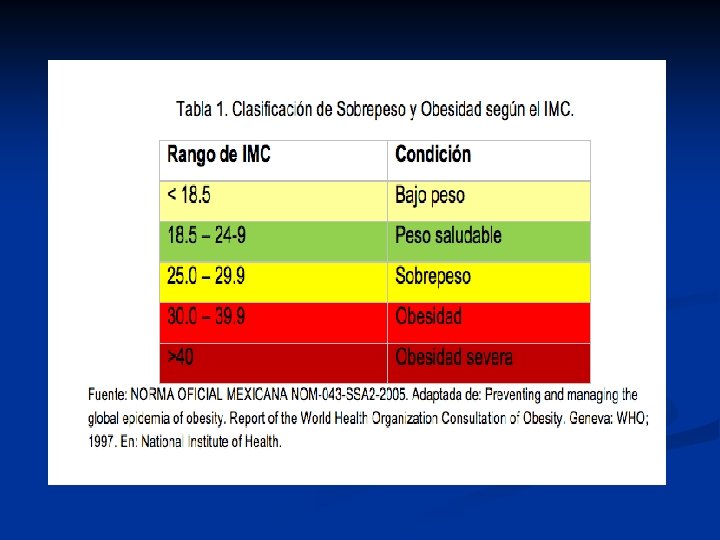 Tabla 1. Clasificación de Sobrepeso y Obesidad según el IMC.

| Rango de IMC | Condición |
|---|---|
| < 18.5 | Bajo peso |
| 18.5 – 24-9 | Peso saludable |
| 25.0 – 29.9 | Sobrepeso |
| 30.0 – 39.9 | Obesidad |
| >40 | Obesidad severa |

Fuente: NORMA OFICIAL MEXICANA NOM-043-SSA2-2005. Adaptada de: Preventing and managing the global epidemia of obesity. Report of the World Health Organization Consultation of Obesity. Geneva: WHO; 1997. En: National Institute of Health.